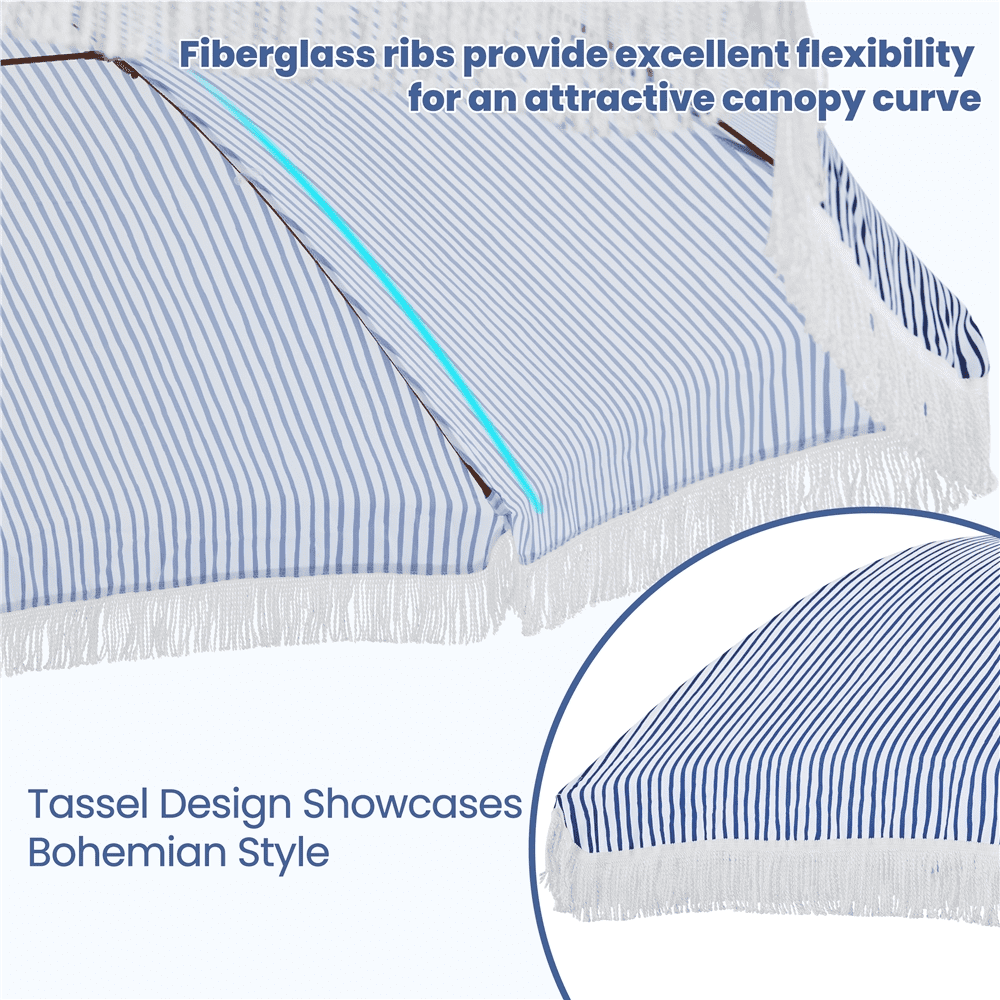 Fiberglass ribs provide excellent flexibility for an attractive canopy curve

Tassel Design Showcases Bohemian Style